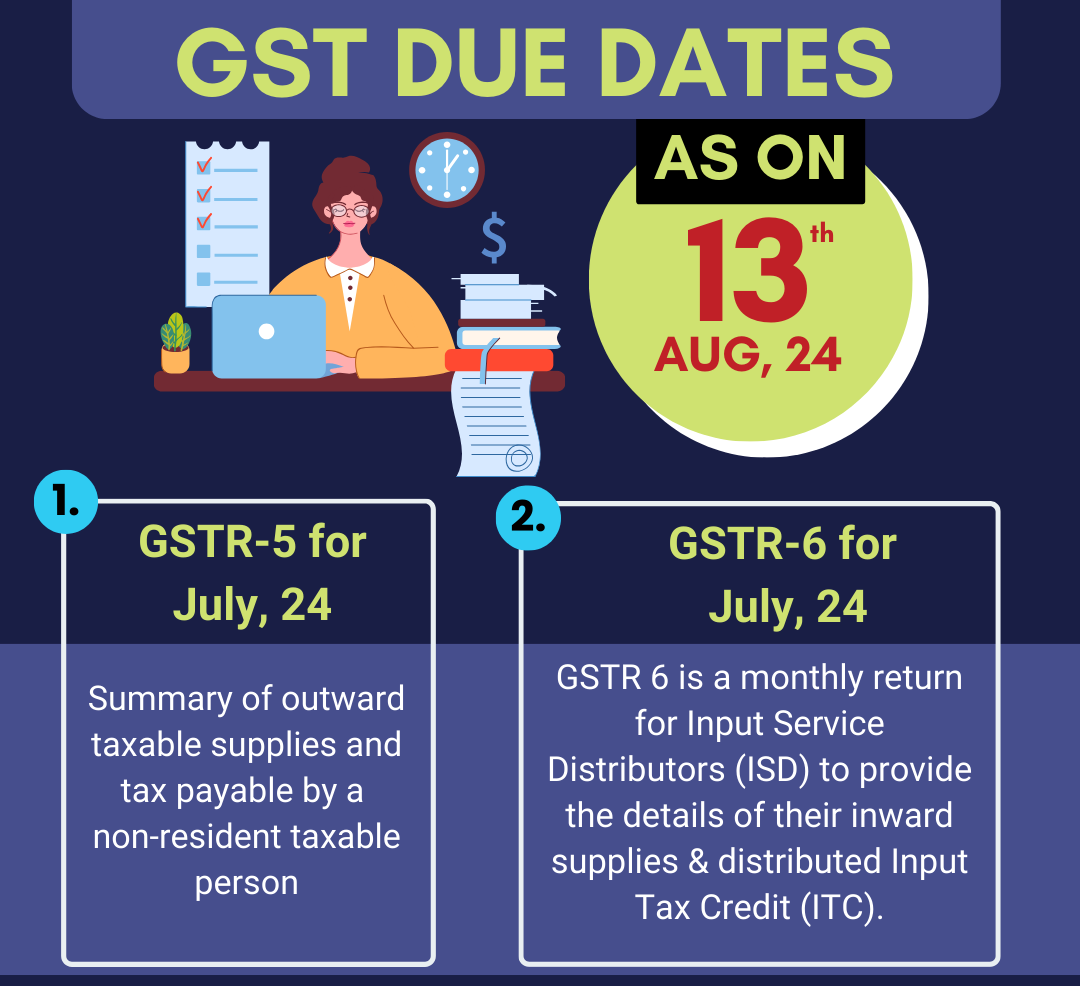 GST DUE DATES

AS ON
13th
AUG, 24

$

1.
GSTR-5 for July, 24

Summary of outward taxable supplies and tax payable by a non-resident taxable person

2.
GSTR-6 for July, 24

GSTR 6 is a monthly return for Input Service Distributors (ISD) to provide the details of their inward supplies & distributed Input Tax Credit (ITC).